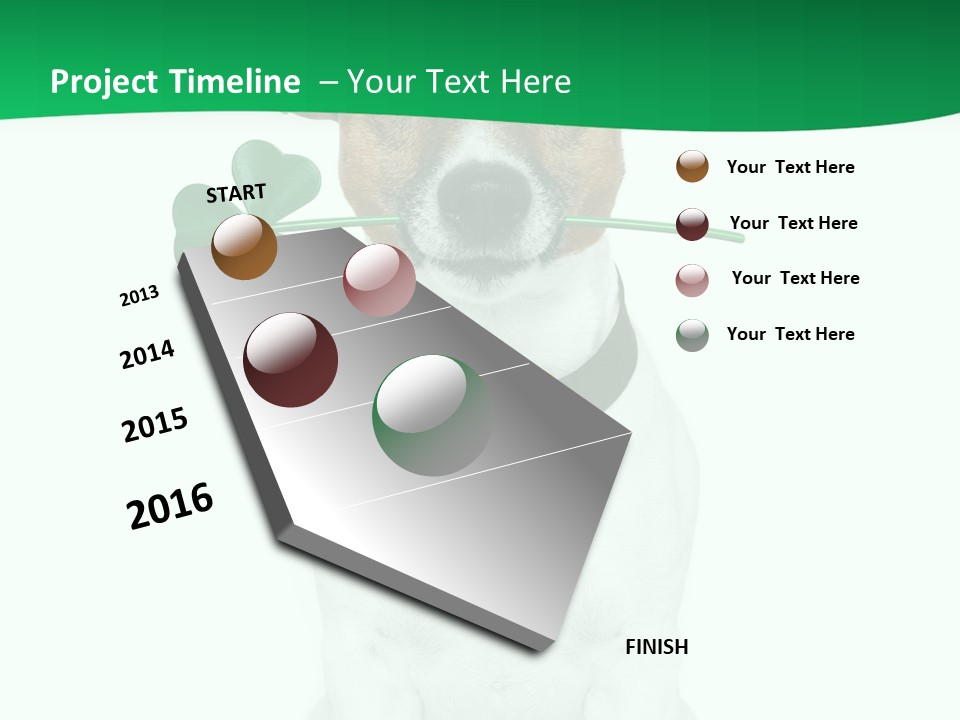 Project Timeline – Your Text Here

START

2013

2014

2015

2016

FINISH

Your Text Here

Your Text Here

Your Text Here

Your Text Here